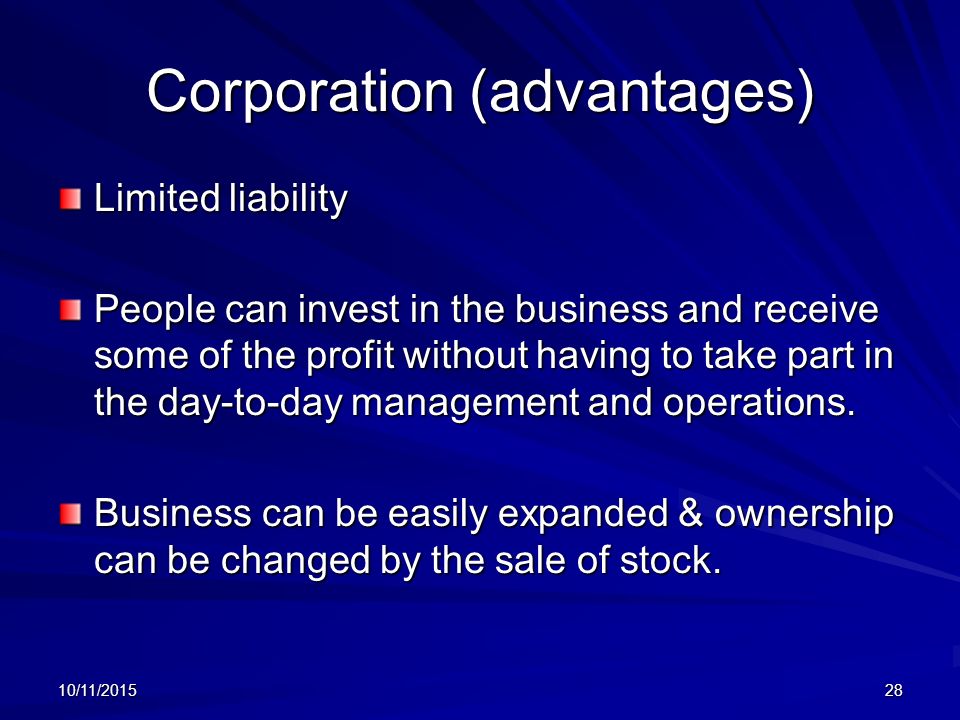 Corporation (advantages)

Limited liability

People can invest in the business and receive some of the profit without having to take part in the day-to-day management and operations.

Business can be easily expanded & ownership can be changed by the sale of stock.

10/11/2015

28